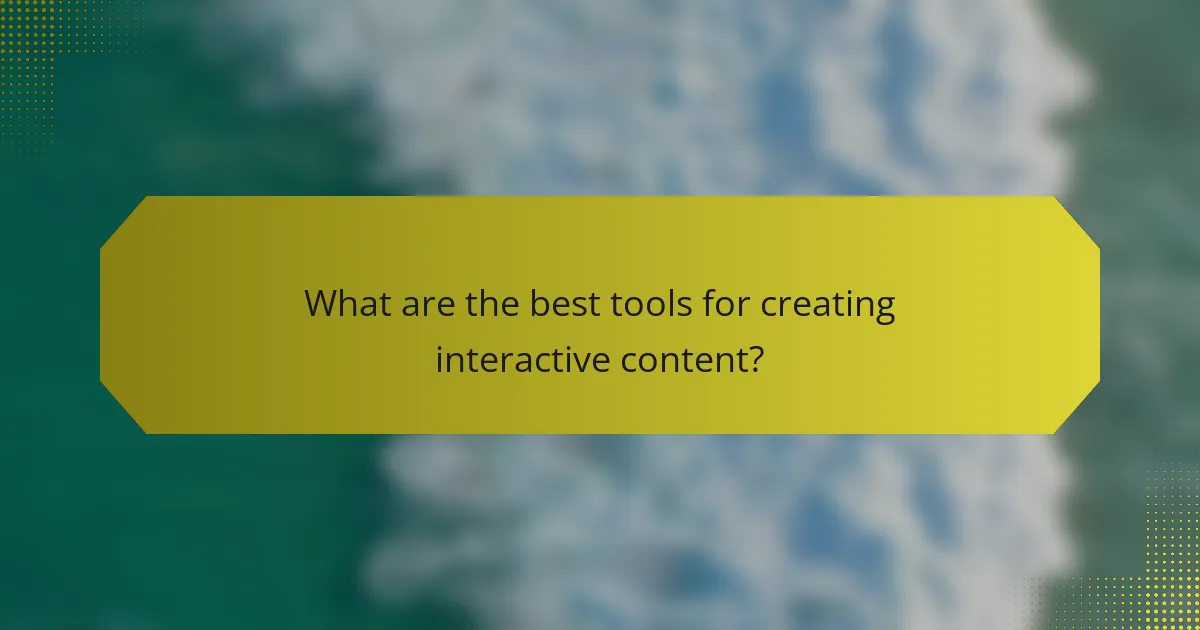 What are the best tools for creating interactive content?